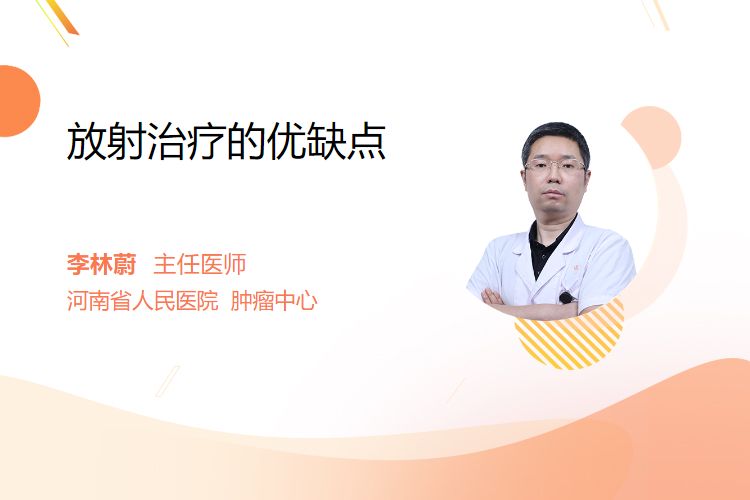 放射治疗的优缺点

李林蔚 主任医师
河南省人民医院 肿瘤中心